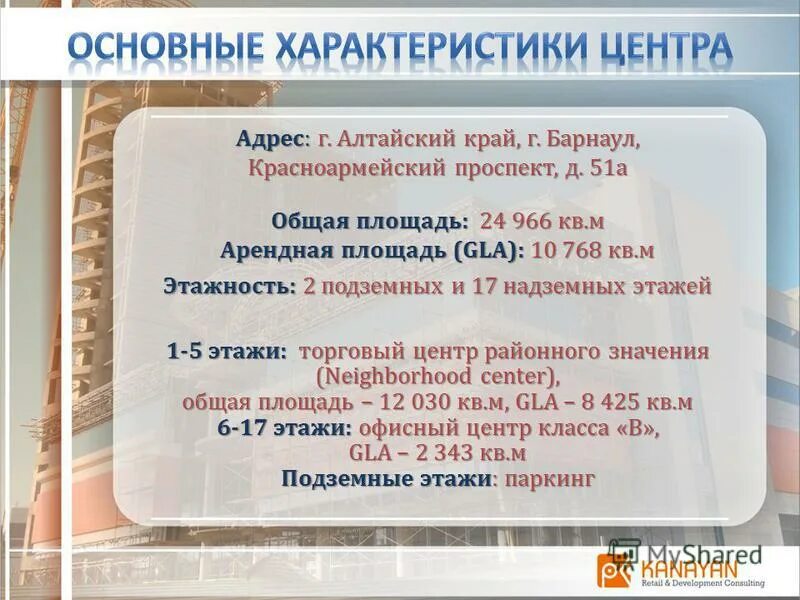 ОСНОВНЫЕ ХАРАКТЕРИСТИКИ ЦЕНТРА

Адрес: г. Алтайский край, г. Барнаул, Красноармейский проспект, д. 51а

Общая площадь: 24 966 кв.м
Арендная площадь (GLA): 10 768 кв.м

Этажность: 2 подземных и 17 надземных этажей

1-5 этажи: торговый центр районного значения (Neighborhood center), общая площадь – 12 030 кв.м, GLA – 8 425 кв.м
6-17 этажи: офисный центр класса «В», GLA – 2 343 кв.м
Подземные этажи: паркинг

MyShared
KANAYAN
Retail & Development Consulting